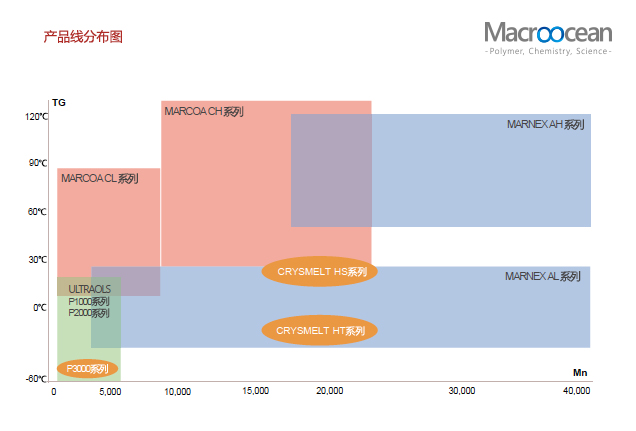 产品线分布图

Macroocean
-Polymer, Chemistry, Science-

TG

120℃

90℃

60℃

30℃

0℃

-60℃

MARCOA CH系列

MARNEX AH系列

MARCOA CL系列

CRYSMELT HS系列

MARNEX AL系列

ULTRAOLS
P1000系列
P2000系列

CRYSMELT HT系列

P3000系列

Mn

0 5,000 10,000 15,000 20,000 30,000 40,000